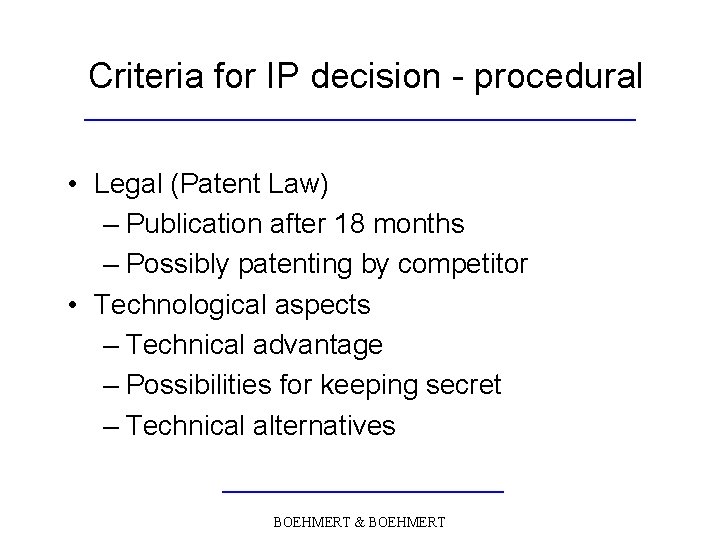 Criteria for IP decision - procedural

• Legal (Patent Law)
– Publication after 18 months
– Possibly patenting by competitor
• Technological aspects
– Technical advantage
– Possibilities for keeping secret
– Technical alternatives

BOEHMERT & BOEHMERT